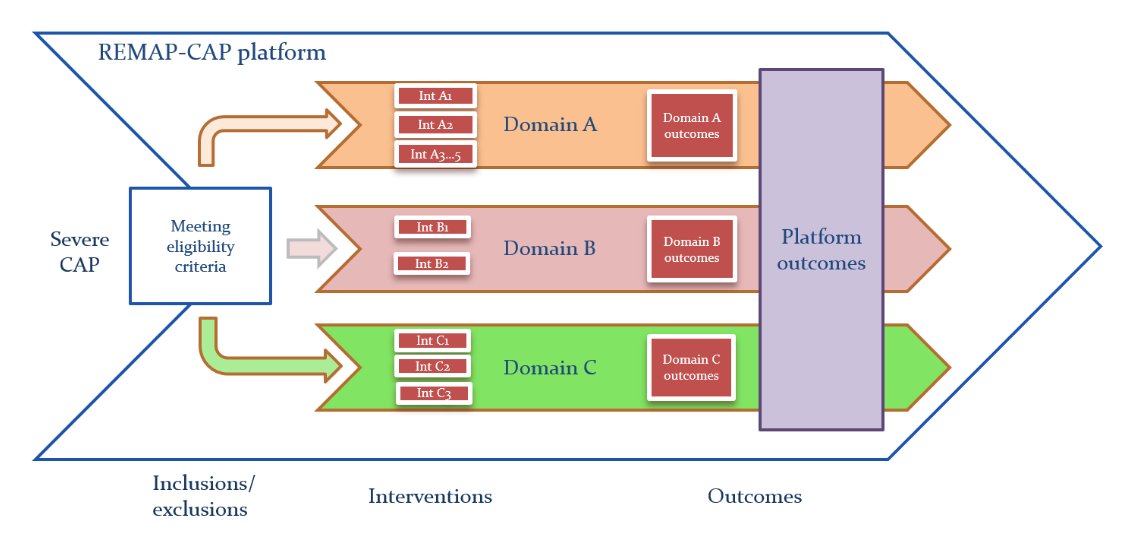 REMAP-CAP platform

Severe CAP

Meeting eligibility criteria

Int A1
Int A2
Int A3...5

Domain A

Domain A outcomes

Int B1
Int B2

Domain B

Domain B outcomes

Int C1
Int C2
Int C3

Domain C

Domain C outcomes

Platform outcomes

Inclusions/ exclusions

Interventions

Outcomes